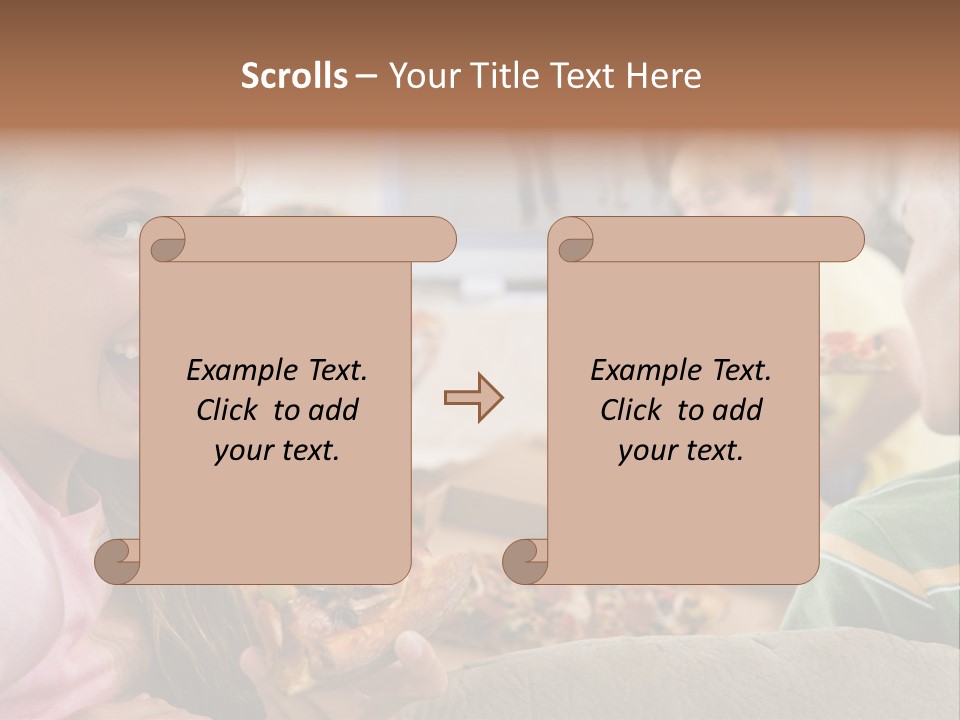 Scrolls – Your Title Text Here

Example Text. Click to add your text.

Example Text. Click to add your text.